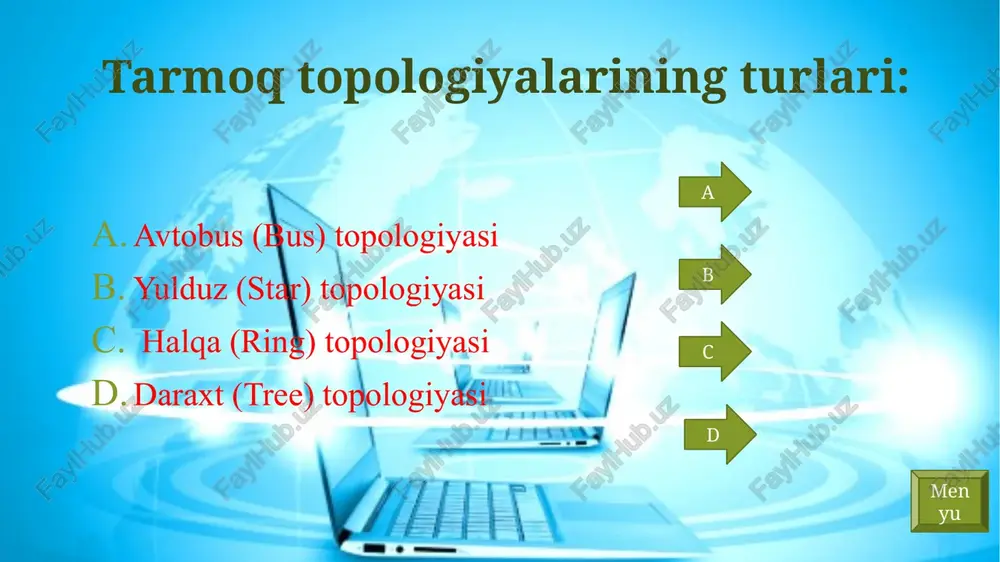 Tarmoq topologiyalarining turlari:

A. Avtobus (Bus) topologiyasi
B. Yulduz (Star) topologiyasi
C. Halqa (Ring) topologiyasi
D. Daraxt (Tree) topologiyasi

A

B

C

D

Menyu

FaylHub.uz